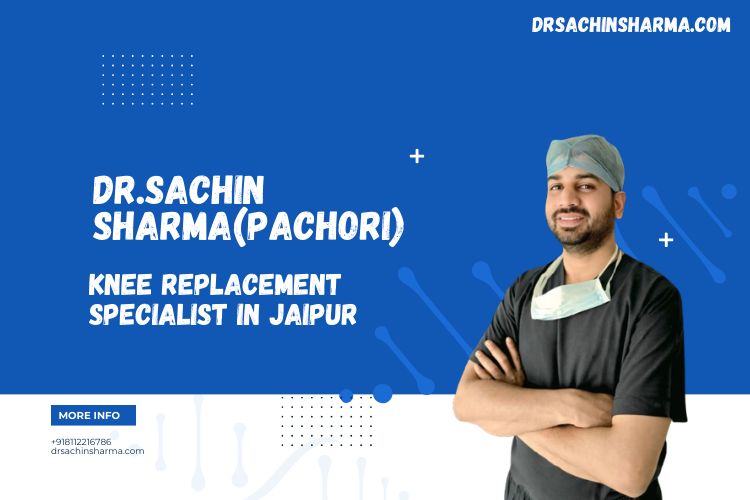 DRSACHINSHARMA.COM

DR.SACHIN SHARMA(PACHORI)

KNEE REPLACEMENT SPECIALIST IN JAIPUR

MORE INFO

+918112216786
drsachinsharma.com